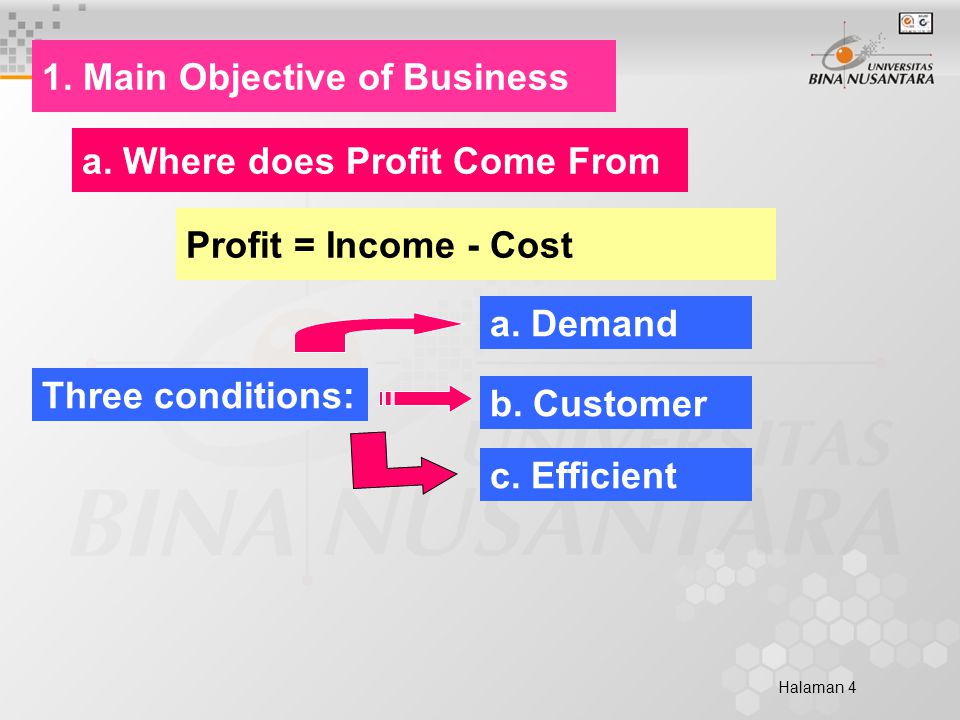 UNIVERSITAS BINA NUSANTARA

1. Main Objective of Business

a. Where does Profit Come From

Profit = Income - Cost

Three conditions:

a. Demand

b. Customer

c. Efficient

UNIVERSITAS BINA NUSANTARA

Halaman 4